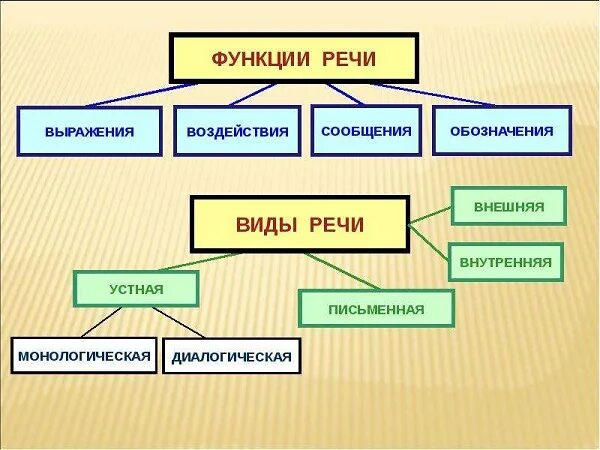 ФУНКЦИИ РЕЧИ

ВЫРАЖЕНИЯ

ВОЗДЕЙСТВИЯ

СООБЩЕНИЯ

ОБОЗНАЧЕНИЯ

ВИДЫ РЕЧИ

ВНЕШНЯЯ

ВНУТРЕННЯЯ

УСТНАЯ

ПИСЬМЕННАЯ

МОНОЛОГИЧЕСКАЯ

ДИАЛОГИЧЕСКАЯ